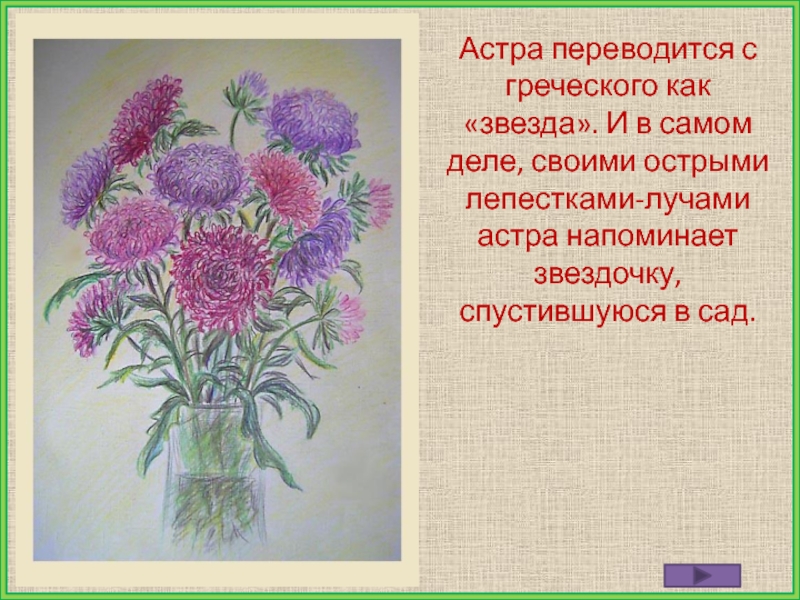 Астра переводится с греческого как «звезда». И в самом деле, своими острыми лепестками-лучами астра напоминает звездочку, спустившуюся в сад.